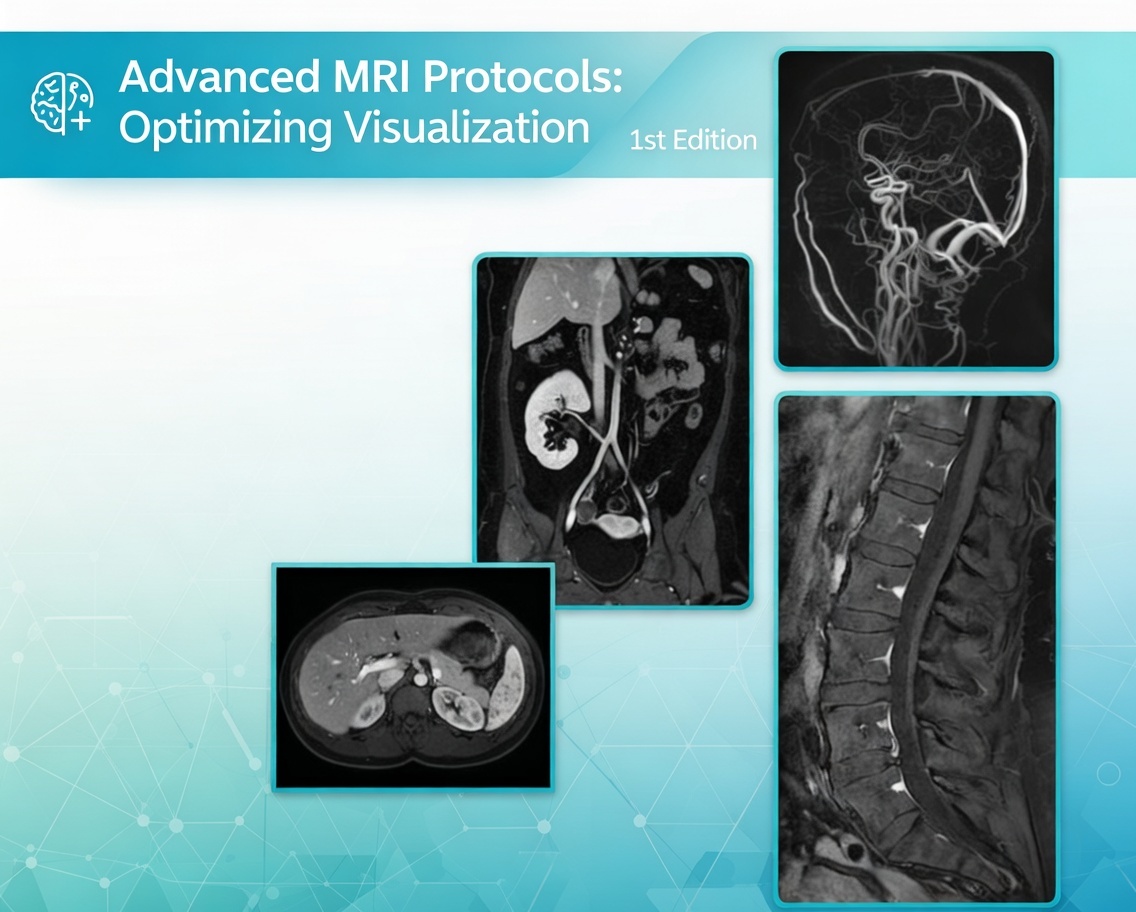 Advanced MRI Protocols: Optimizing Visualization

1st Edition